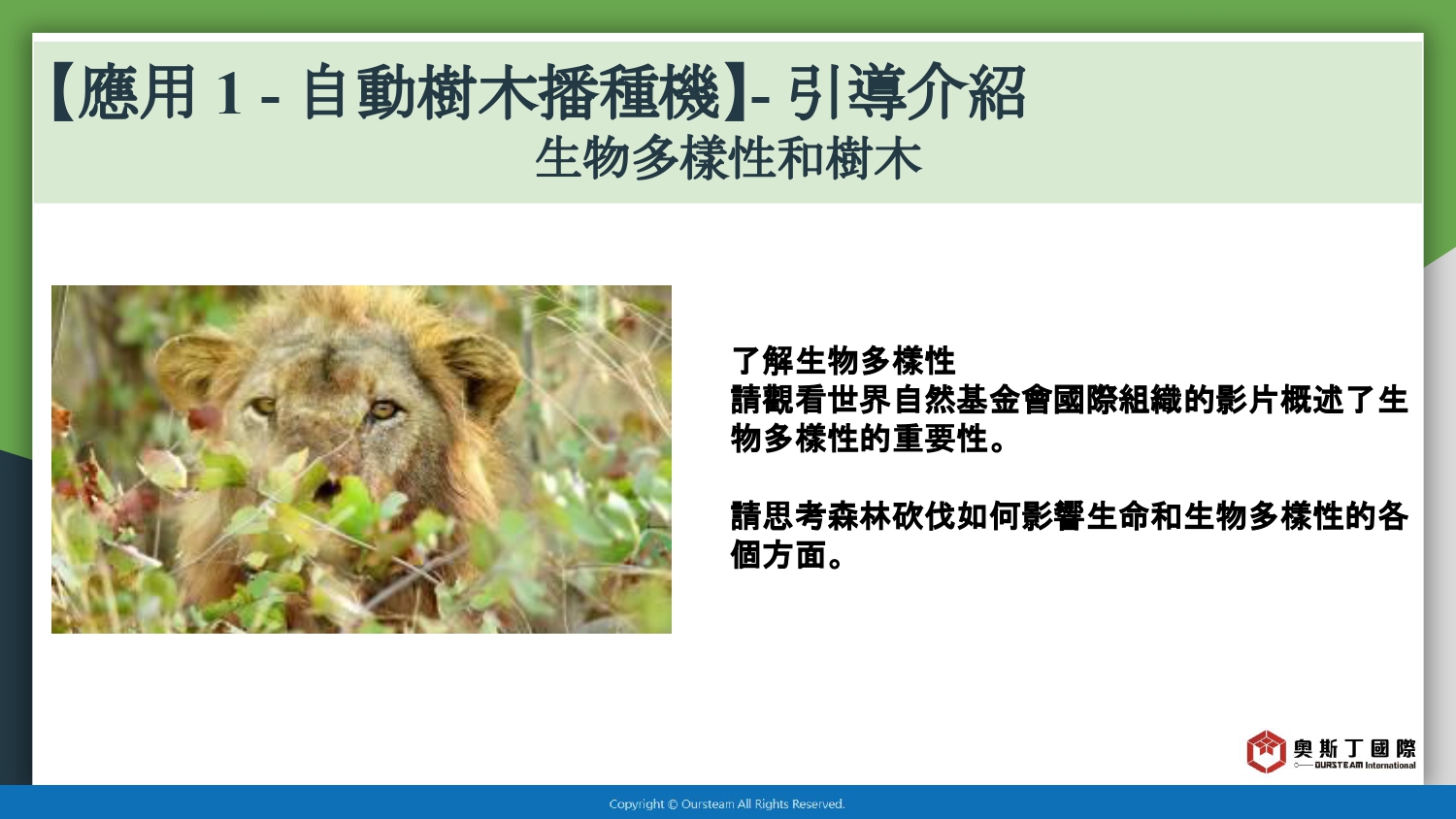 【應用 1 - 自動樹木播種機】- 引導介紹
生物多樣性和樹木

了解生物多樣性
請觀看世界自然基金會國際組織的影片概述了生物多樣性的重要性。

請思考森林砍伐如何影響生命和生物多樣性的各個方面。

奧斯丁國際
OURSTEAM International

Copyright © Oursteam All Rights Reserved.